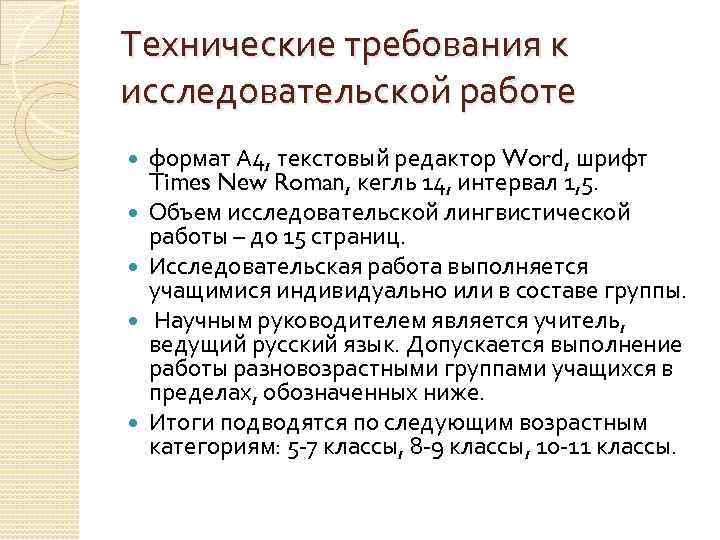 Технические требования к исследовательской работе

- формат А4, текстовый редактор Word, шрифт Times New Roman, кегль 14, интервал 1,5.
- Объем исследовательской лингвистической работы – до 15 страниц.
- Исследовательская работа выполняется учащимися индивидуально или в составе группы.
- Научным руководителем является учитель, ведущий русский язык. Допускается выполнение работы разновозрастными группами учащихся в пределах, обозначенных ниже.
- Итоги подводятся по следующим возрастным категориям: 5-7 классы, 8-9 классы, 10-11 классы.